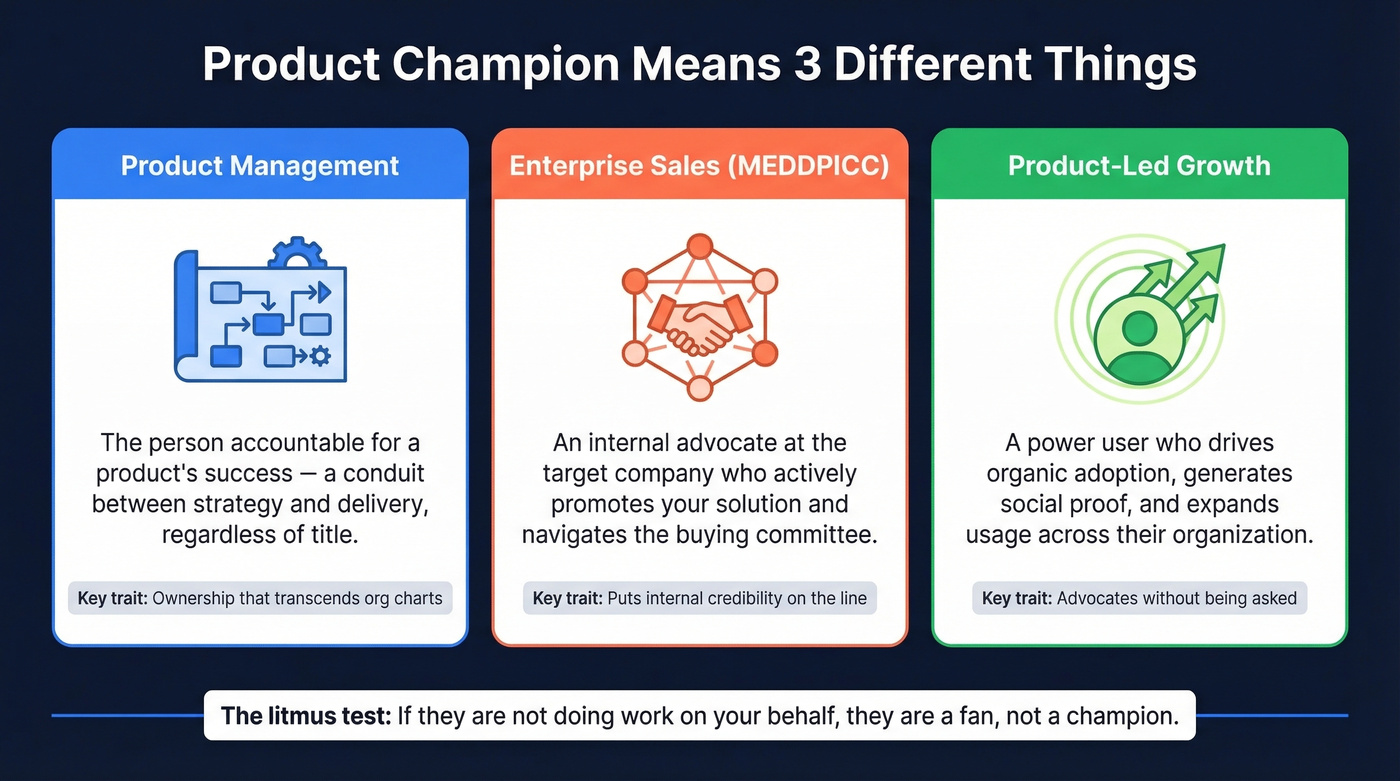 Product Champion Means 3 Different Things

Product Management

The person accountable for a product's success — a conduit between strategy and delivery, regardless of title.

Key trait: Ownership that transcends org charts

Enterprise Sales (MEDDPICC)

An internal advocate at the target company who actively promotes your solution and navigates the buying committee.

Key trait: Puts internal credibility on the line

Product-Led Growth

A power user who drives organic adoption, generates social proof, and expands usage across their organization.

Key trait: Advocates without being asked

The litmus test: If they are not doing work on your behalf, they are a fan, not a champion.